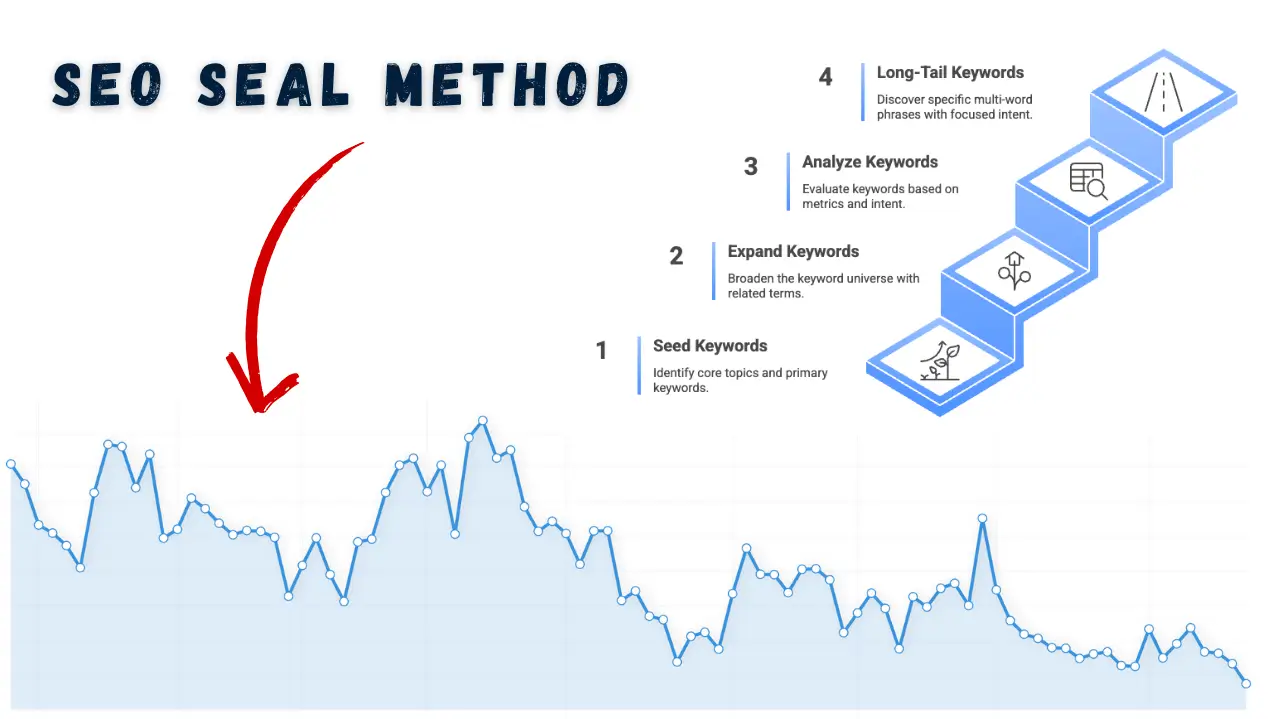 SEO SEAL METHOD

4 Long-Tail Keywords
Discover specific multi-word phrases with focused intent.

3 Analyze Keywords
Evaluate keywords based on metrics and intent.

2 Expand Keywords
Broaden the keyword universe with related terms.

1 Seed Keywords
Identify core topics and primary keywords.